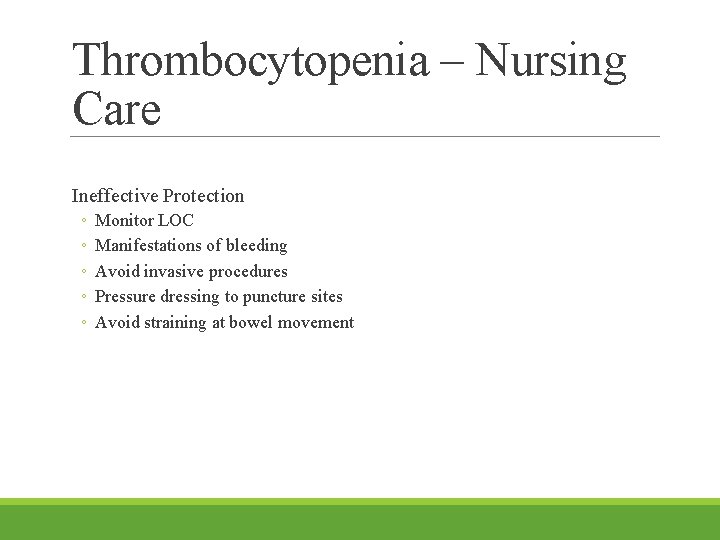 Thrombocytopenia – Nursing Care

Ineffective Protection
◦ Monitor LOC
◦ Manifestations of bleeding
◦ Avoid invasive procedures
◦ Pressure dressing to puncture sites
◦ Avoid straining at bowel movement